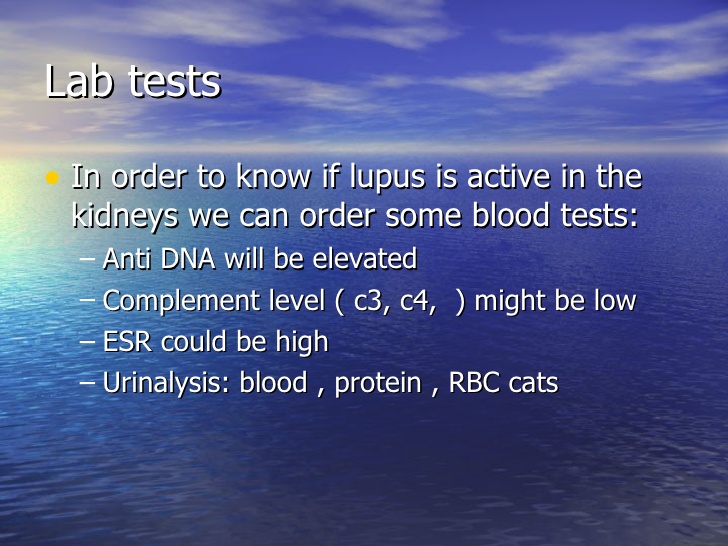 Lab tests

• In order to know if lupus is active in the kidneys we can order some blood tests:
– Anti DNA will be elevated
– Complement level ( c3, c4, ) might be low
– ESR could be high
– Urinalysis: blood , protein , RBC cats